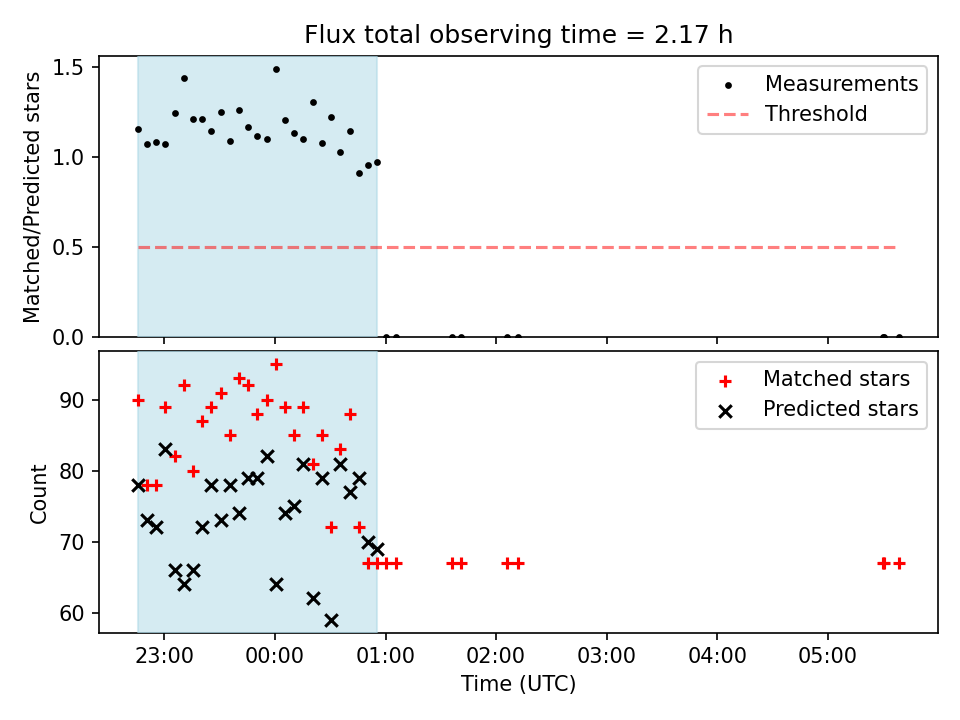 Flux total observing time = 2.17 h

Matched/Predicted stars

1.5
1.0
0.5
0.0

Measurements
Threshold

Count

90
80
70
60

Matched stars
Predicted stars

23:00
00:00
01:00
02:00
03:00
04:00
05:00

Time (UTC)